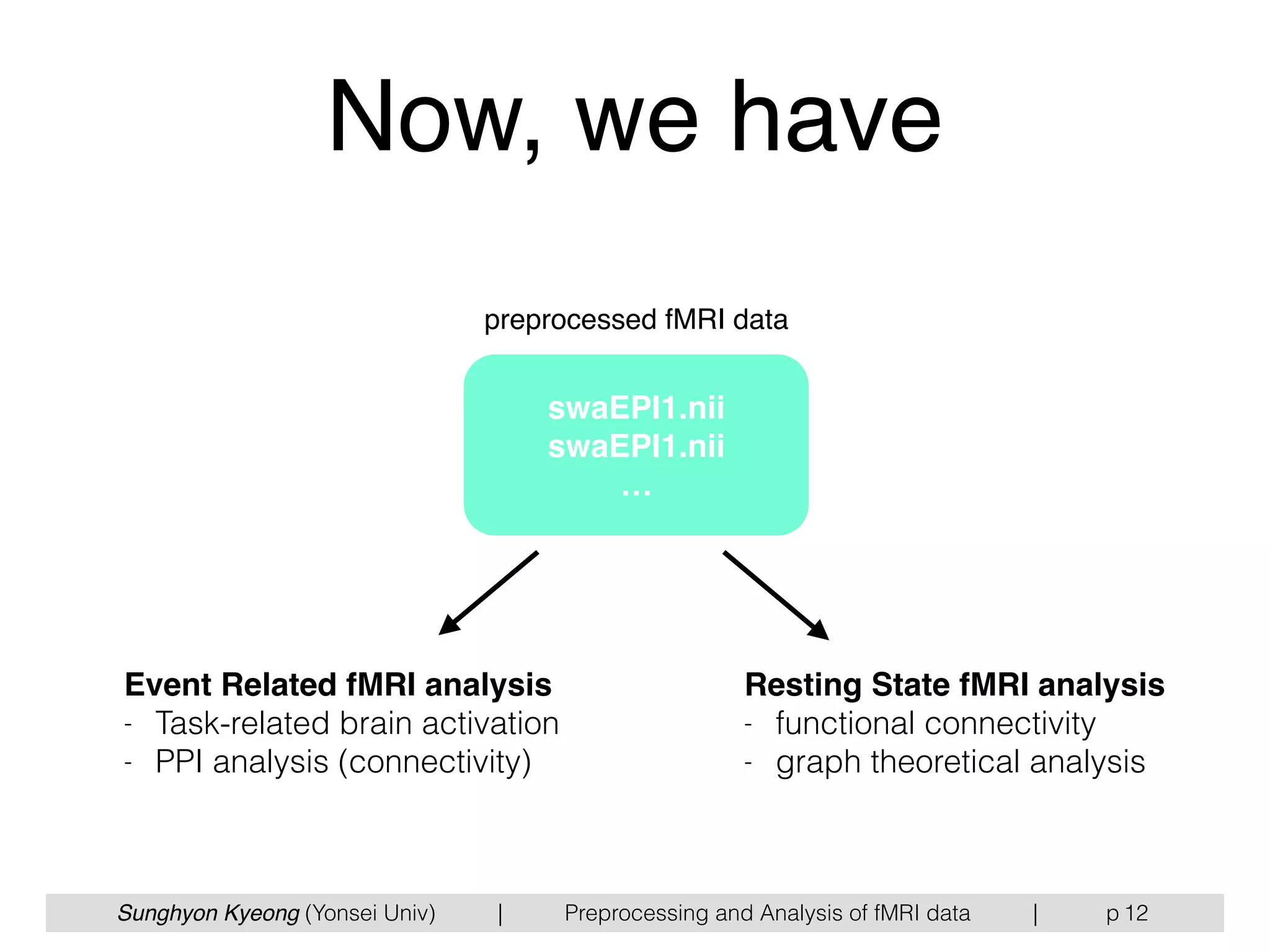 Now, we have

preprocessed fMRI data

swaEPI1.nii
swaEPI1.nii
…

Event Related fMRI analysis
- Task-related brain activation
- PPI analysis (connectivity)

Resting State fMRI analysis
- functional connectivity
- graph theoretical analysis

Sunghyon Kyeong (Yonsei Univ) | Preprocessing and Analysis of fMRI data | p 12